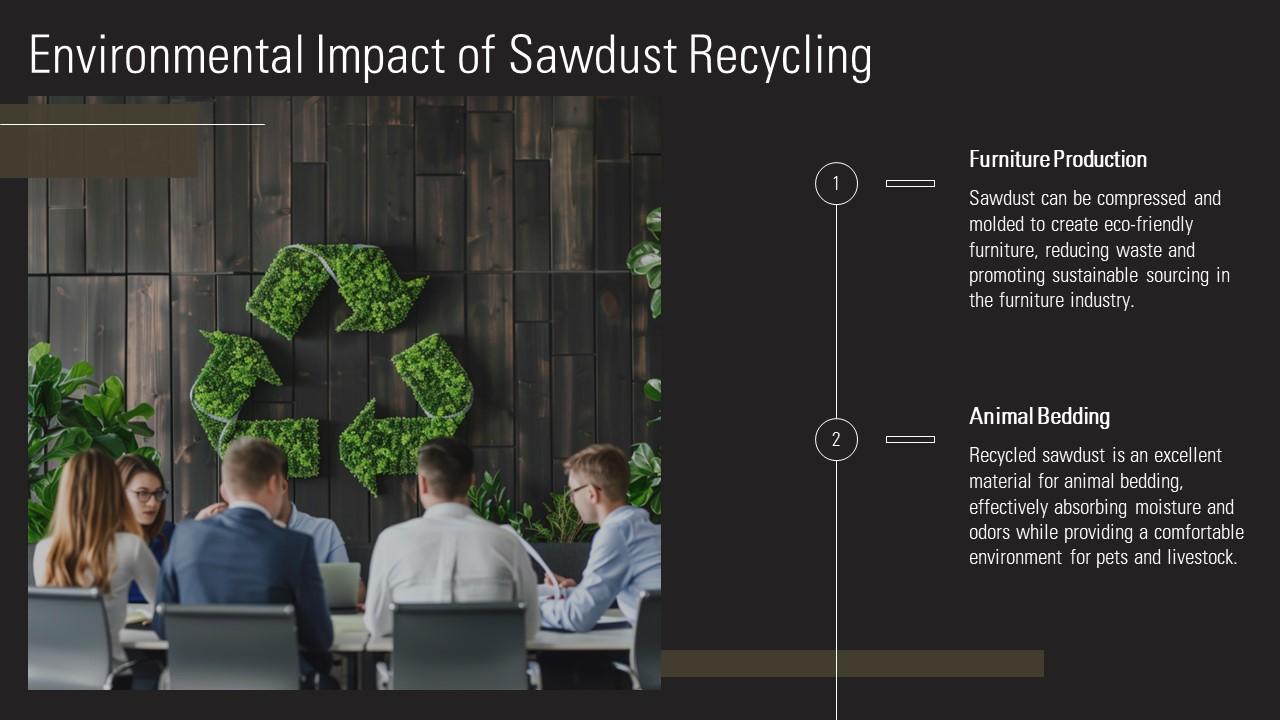 Environmental Impact of Sawdust Recycling

1

Furniture Production

Sawdust can be compressed and molded to create eco-friendly furniture, reducing waste and promoting sustainable sourcing in the furniture industry.

2

Animal Bedding

Recycled sawdust is an excellent material for animal bedding, effectively absorbing moisture and odors while providing a comfortable environment for pets and livestock.